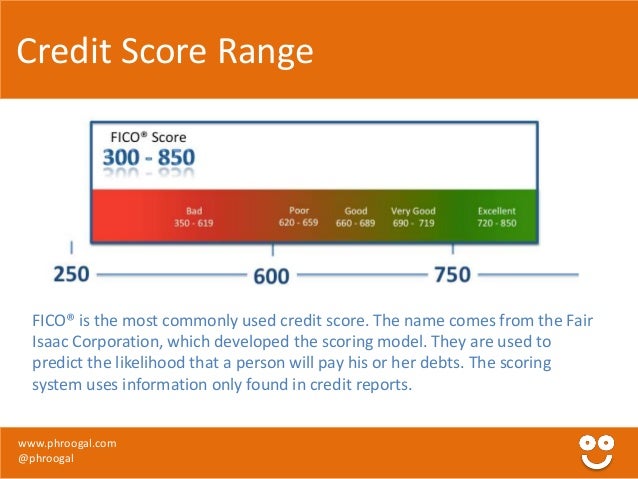 Credit Score Range

FICO® Score
300 - 850

Bad
350 - 619

Poor
620 - 659

Good
660 - 689

Very Good
690 - 719

Excellent
720 - 850

250

600

750

FICO® is the most commonly used credit score. The name comes from the Fair Isaac Corporation, which developed the scoring model. They are used to predict the likelihood that a person will pay his or her debts. The scoring system uses information only found in credit reports.

www.phroogal.com
@phroogal